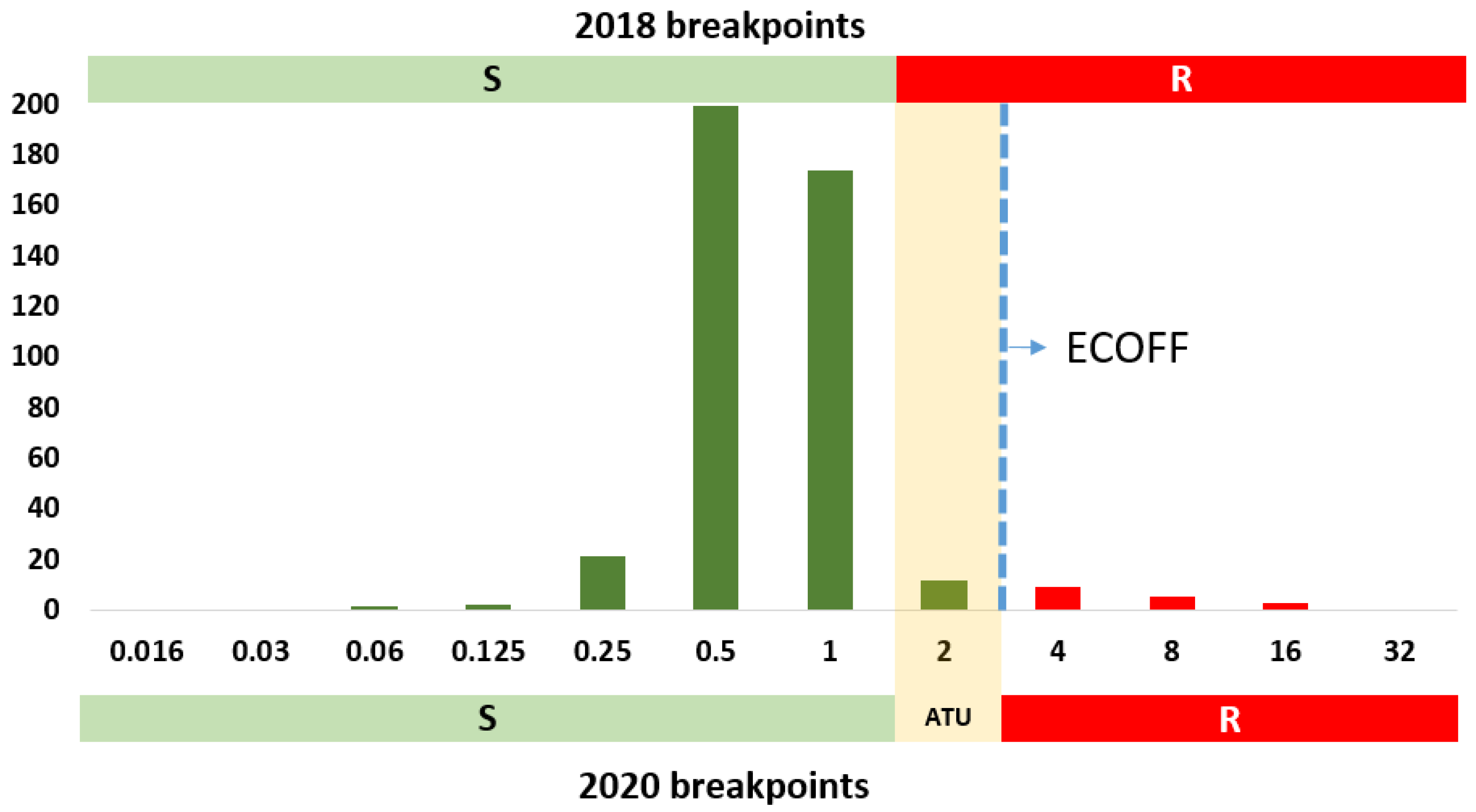 2018 breakpoints

S

R

200
180
160
140
120
100
80
60
40
20
0

ECOFF

0.016
0.03
0.06
0.125
0.25
0.5
1
2
4
8
16
32

S

ATU

R

2020 breakpoints